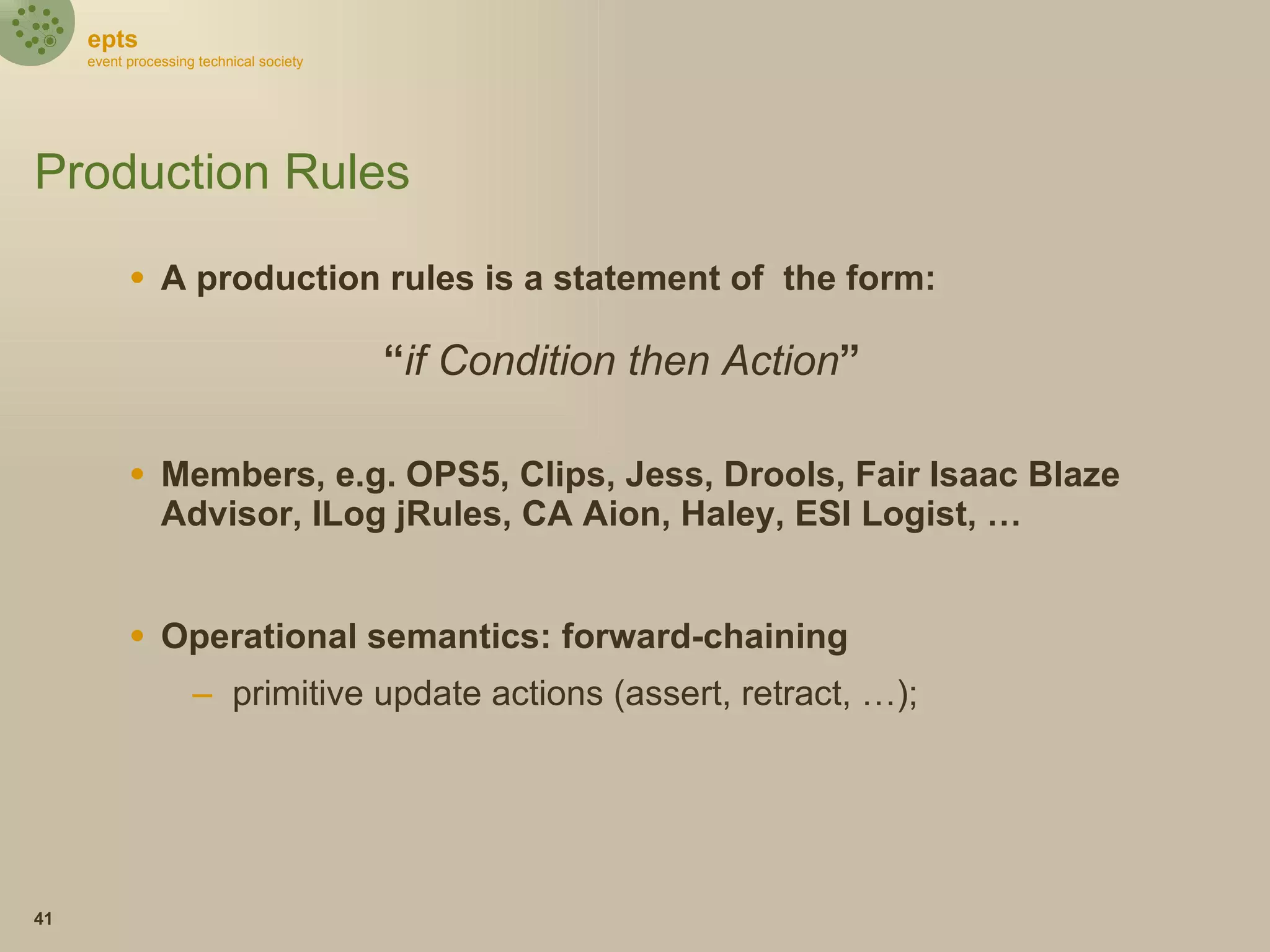 epts
event processing technical society

Production Rules

• A production rules is a statement of  the form:

“if Condition then Action”

• Members, e.g. OPS5, Clips, Jess, Drools, Fair Isaac Blaze Advisor, ILog jRules, CA Aion, Haley, ESI Logist, …

• Operational semantics: forward-chaining
– primitive update actions (assert, retract, …);

41